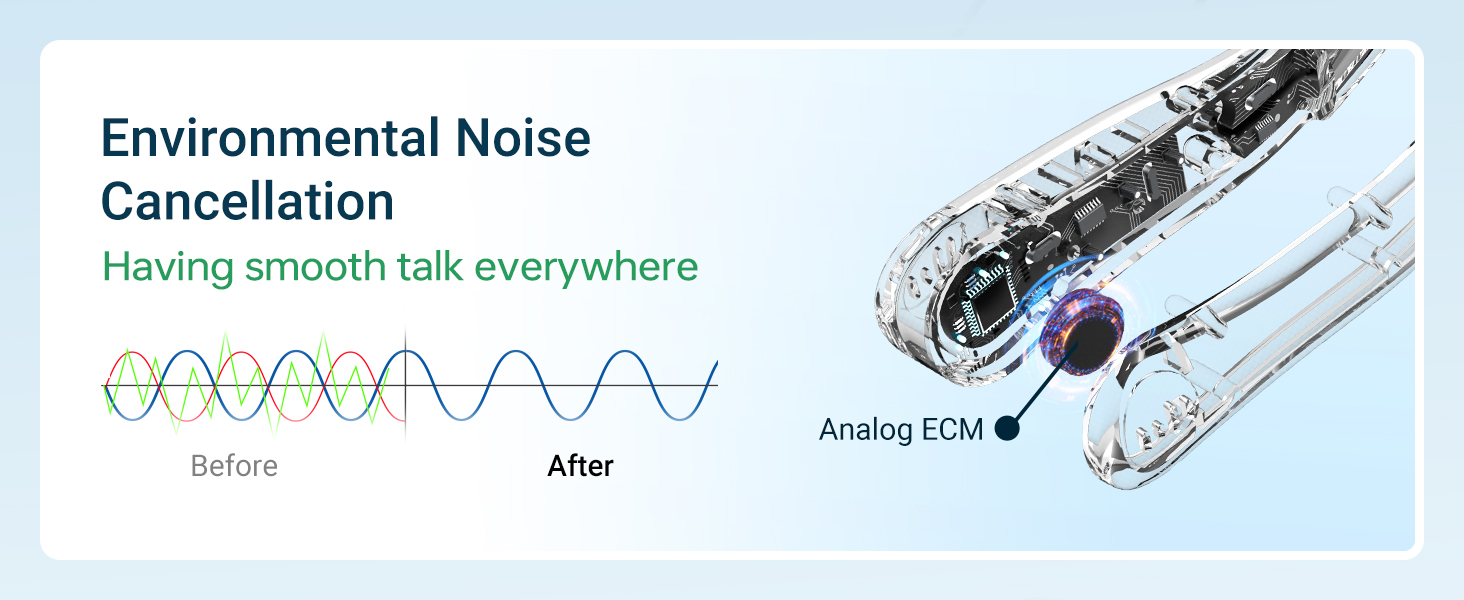 Environmental Noise Cancellation

Having smooth talk everywhere

Before

After

Analog ECM